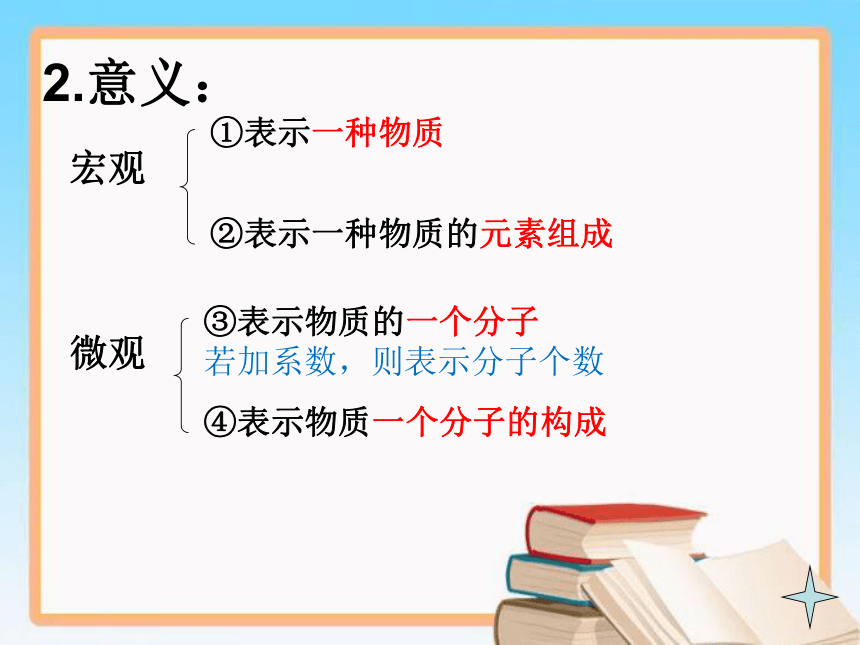 2.意义：

宏观

①表示一种物质

②表示一种物质的元素组成

微观

③表示物质的一个分子
若加系数，则表示分子个数

④表示物质一个分子的构成